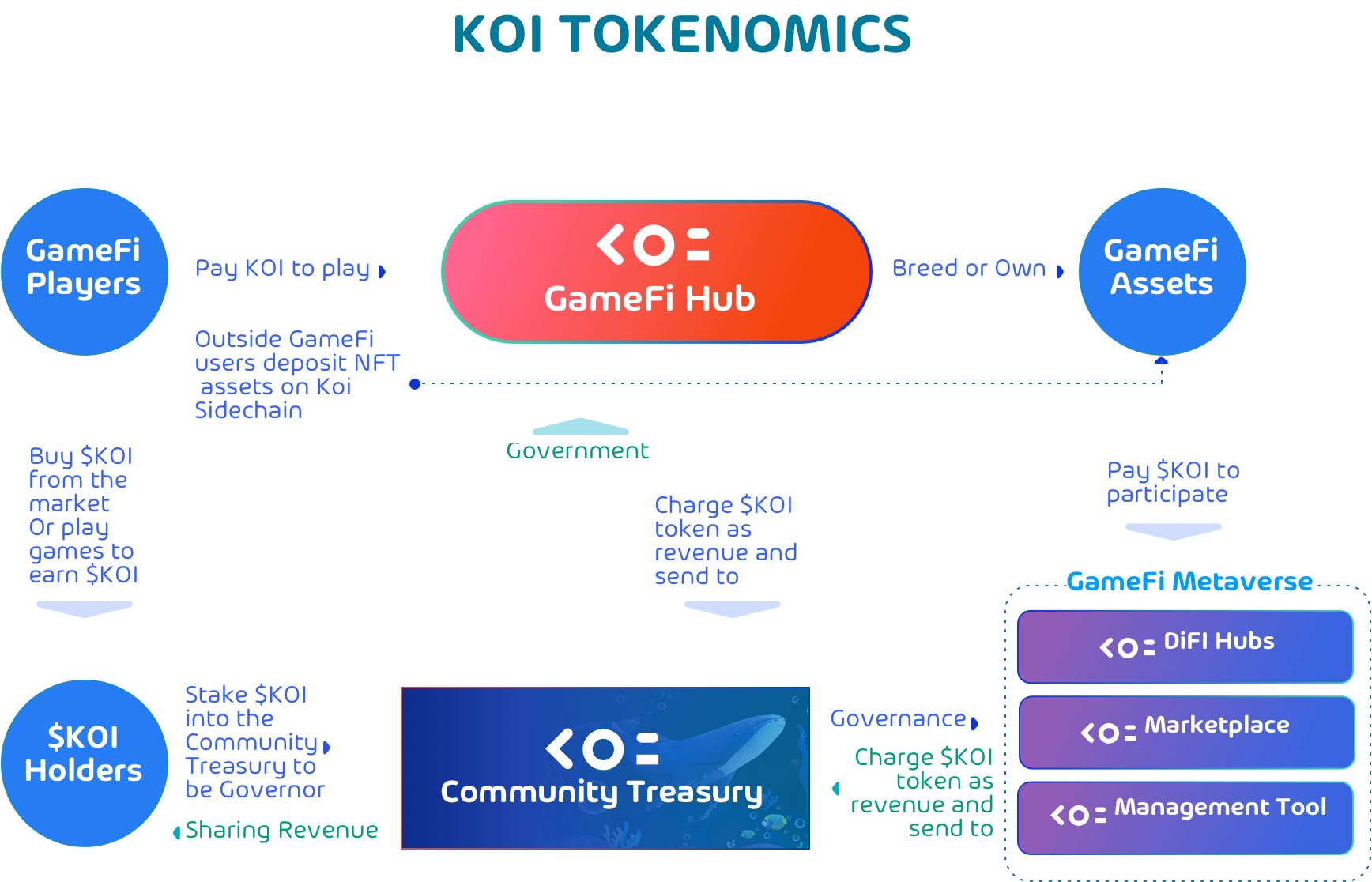 KOI TOKENOMICS

GameFi Players

Pay KOI to play

GameFi Hub

Breed or Own

GameFi Assets

Outside GameFi users deposit NFT assets on Koi Sidechain

Government

Buy $KOI from the market Or play games to earn $KOI

Charge $KOI token as revenue and send to

Pay $KOI to participate

GameFi Metaverse

DiFI Hubs

Marketplace

Management Tool

$KOI Holders

Stake $KOI into the Community Treasury to be Governor

Sharing Revenue

Community Treasury

Governance

Charge $KOI token as revenue and send to